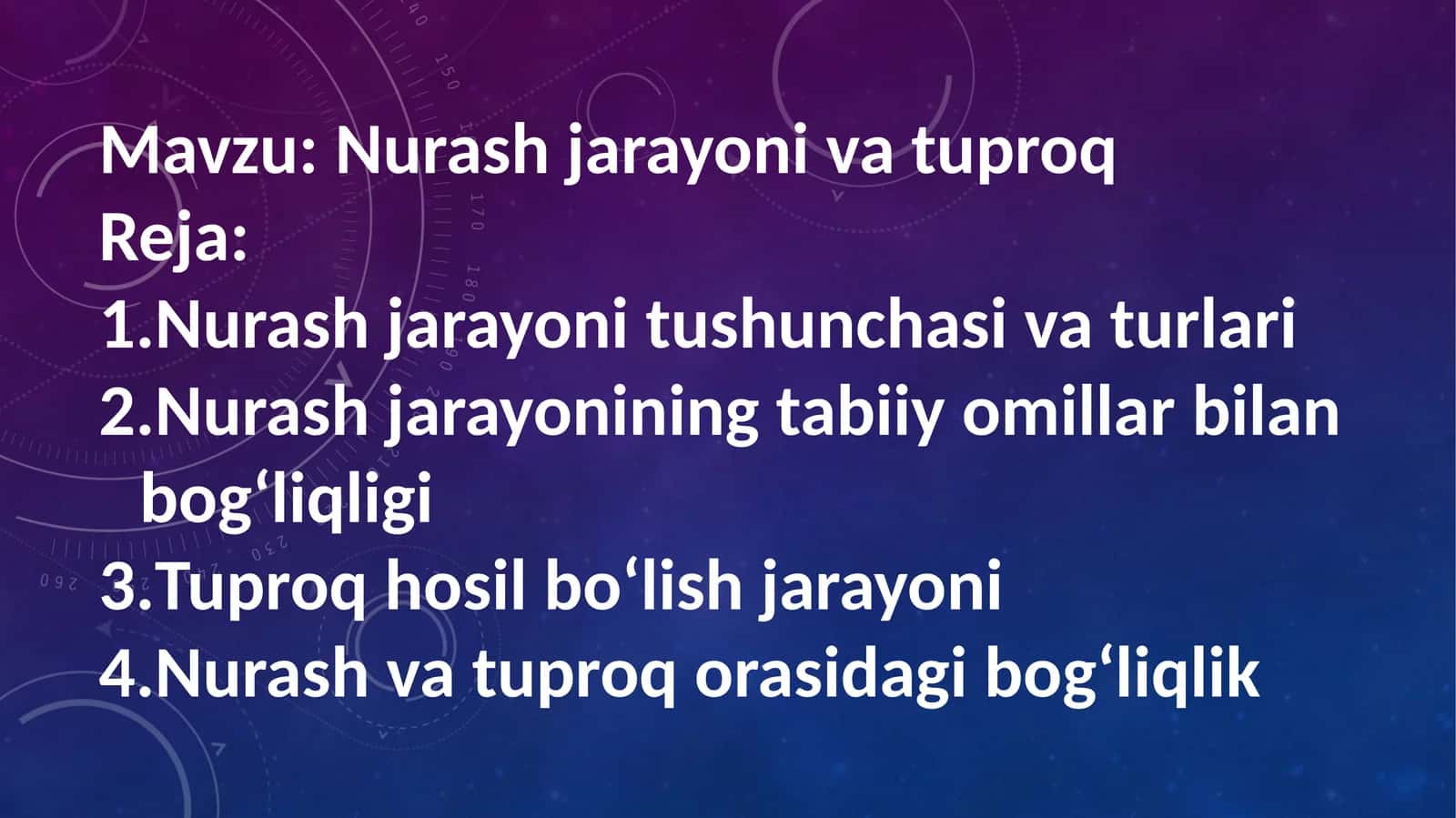 Mavzu: Nurash jarayoni va tuproq
Reja:
1.Nurash jarayoni tushunchasi va turlari
2.Nurash jarayonining tabiiy omillar bilan bog‘liqligi
3.Tuproq hosil bo‘lish jarayoni
4.Nurash va tuproq orasidagi bog‘liqlik